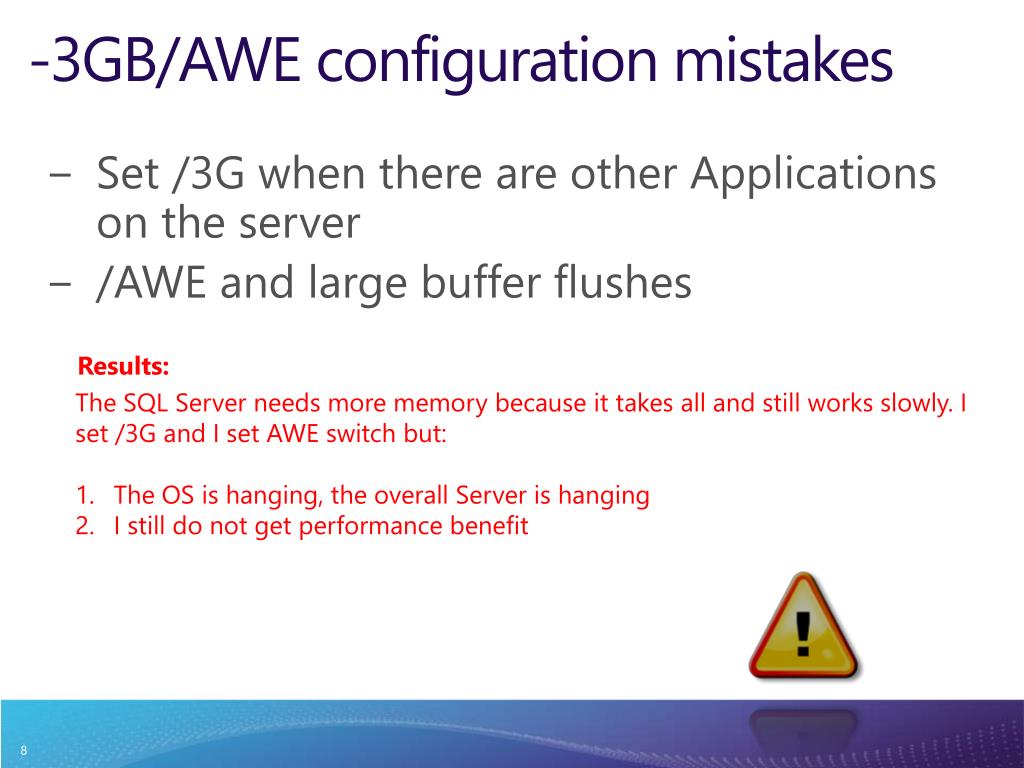 -3GB/AWE configuration mistakes

– Set /3G when there are other Applications on the server
– /AWE and large buffer flushes

Results:
The SQL Server needs more memory because it takes all and still works slowly. I set /3G and I set AWE switch but:

1. The OS is hanging, the overall Server is hanging
2. I still do not get performance benefit

!

8